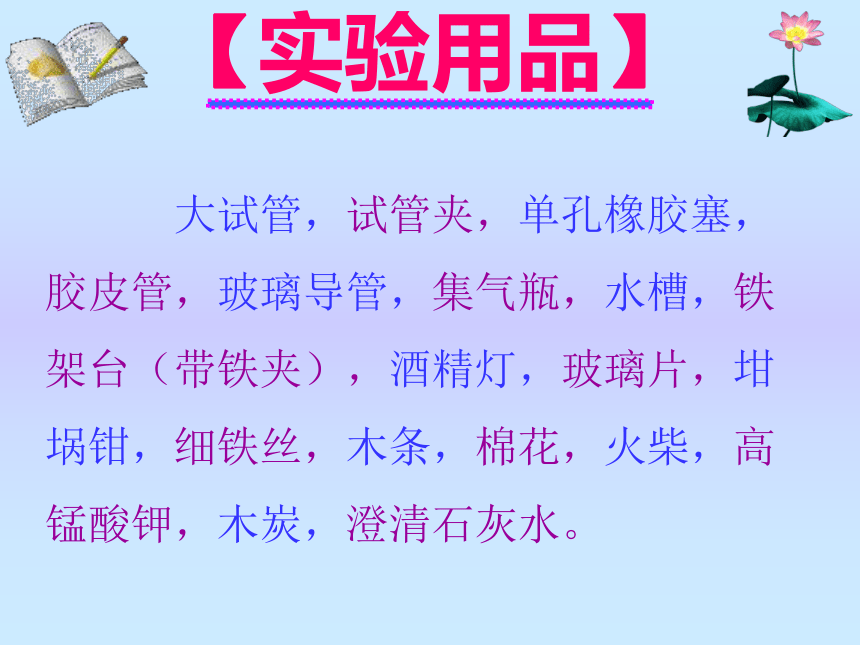 【实验用品】

大试管，试管夹，单孔橡胶塞，胶皮管，玻璃导管，集气瓶，水槽，铁架台（带铁夹），酒精灯，玻璃片，坩埚钳，细铁丝，木条，棉花，火柴，高锰酸钾，木炭，澄清石灰水。